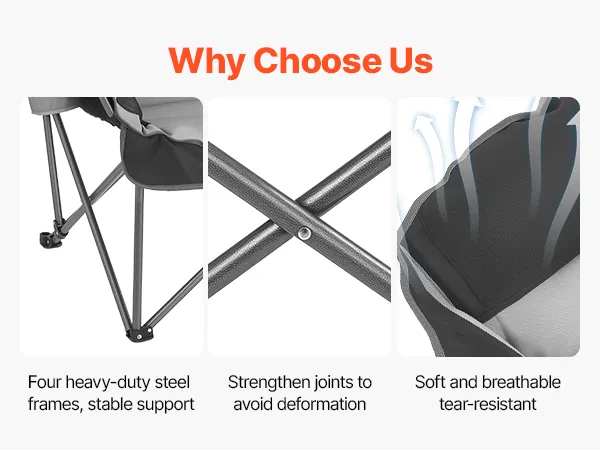 Why Choose Us

Four heavy-duty steel frames, stable support

Strengthen joints to avoid deformation

Soft and breathable tear-resistant